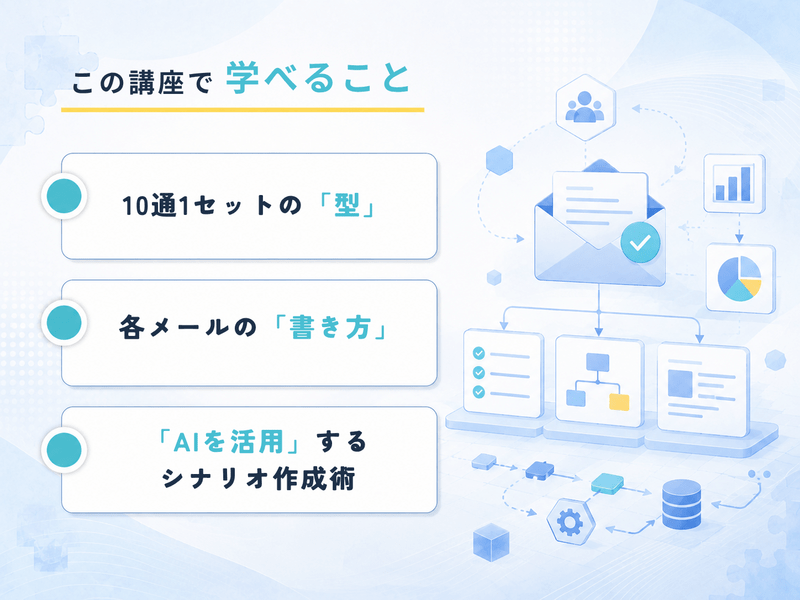 この講座で 学べること

10通1セットの「型」

各メールの「書き方」

「AIを活用」する
シナリオ作成術